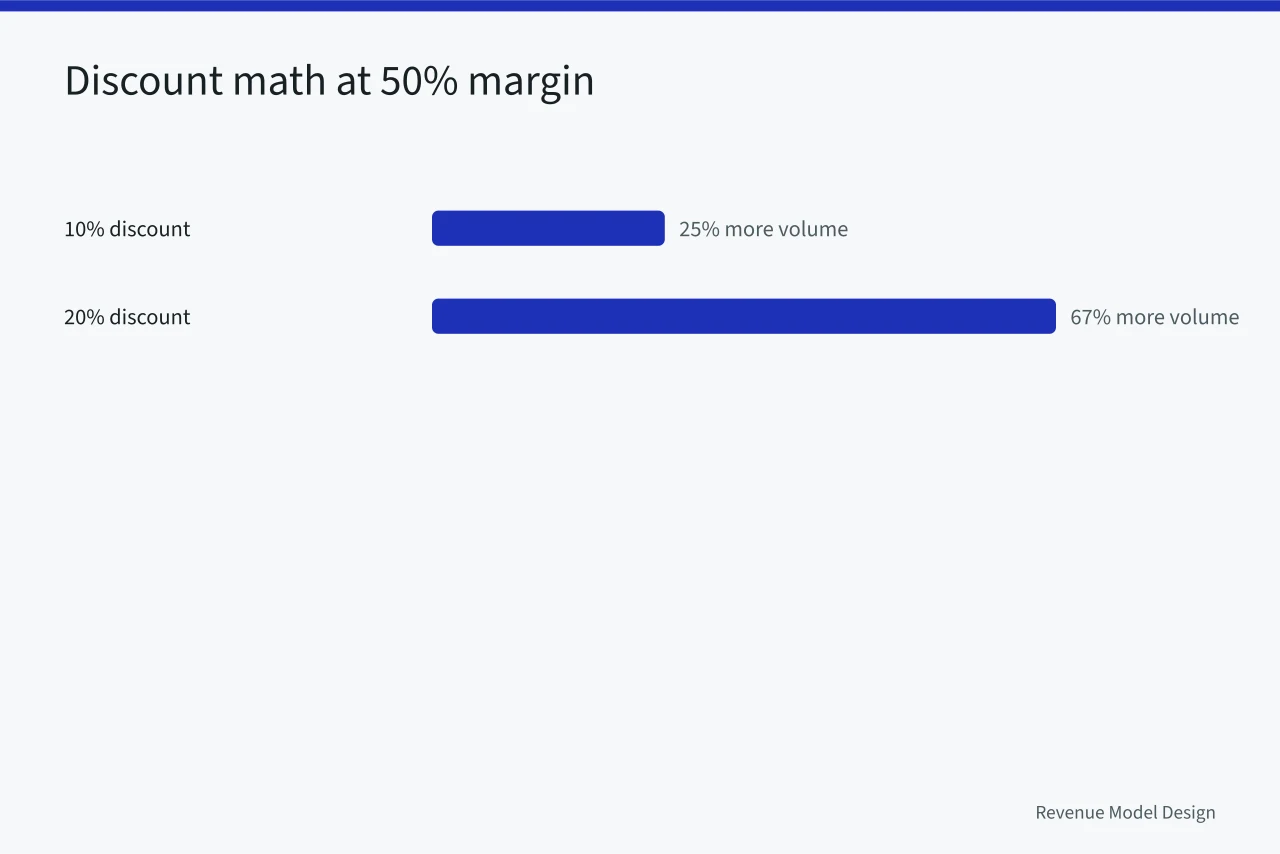 Discount math at 50% margin

10% discount

25% more volume

20% discount

67% more volume

Revenue Model Design